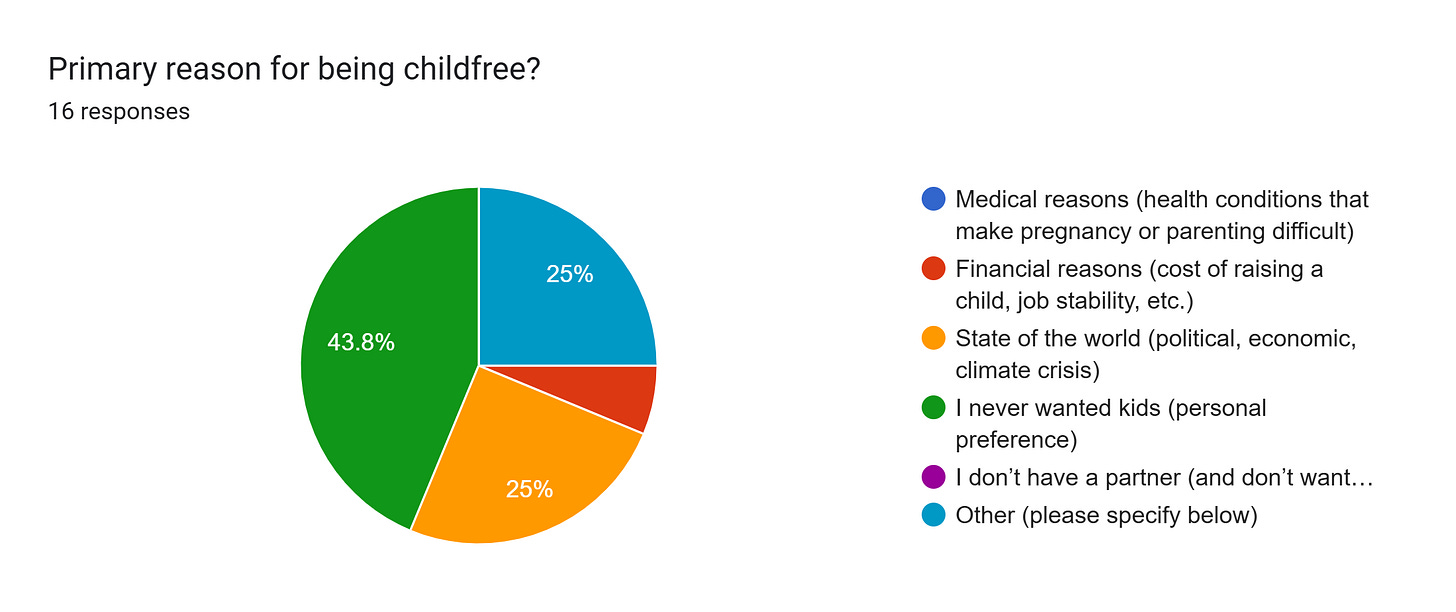 Primary reason for being childfree?
16 responses

25%
43.8%
25%

Medical reasons (health conditions that make pregnancy or parenting difficult)
Financial reasons (cost of raising a child, job stability, etc.)
State of the world (political, economic, climate crisis)
I never wanted kids (personal preference)
I don't have a partner (and don't want…
Other (please specify below)